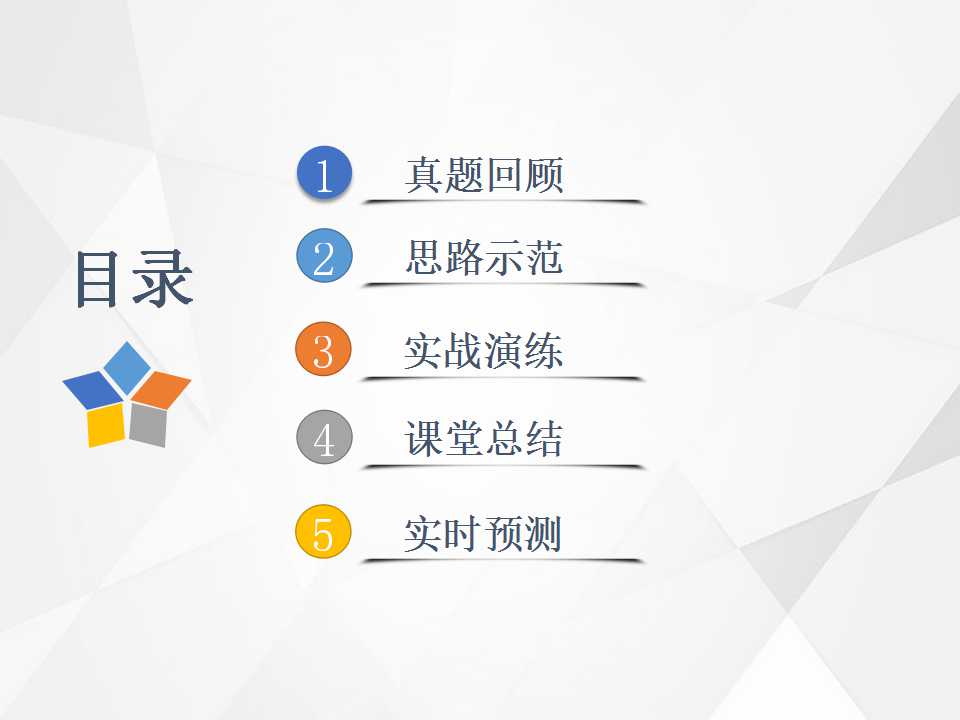 目录

1 真题回顾

2 思路示范

3 实战演练

4 课堂总结

5 实时预测